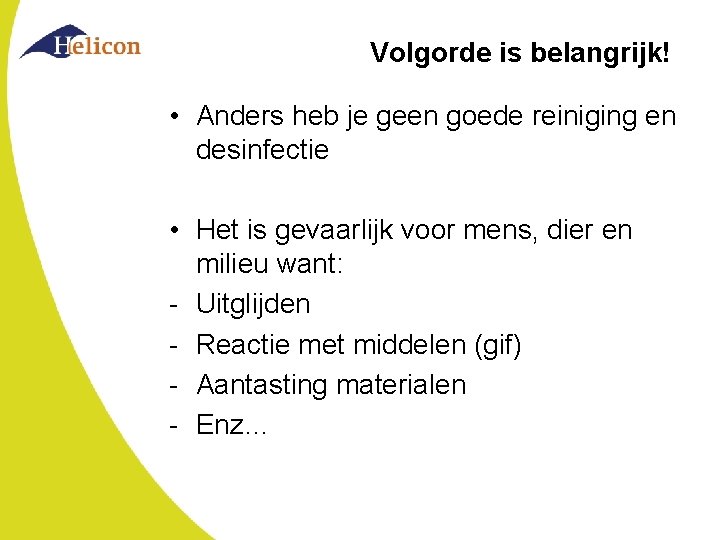 Helicon

Volgorde is belangrijk!

• Anders heb je geen goede reiniging en desinfectie

• Het is gevaarlijk voor mens, dier en milieu want:
- Uitglijden
- Reactie met middelen (gif)
- Aantasting materialen
- Enz...